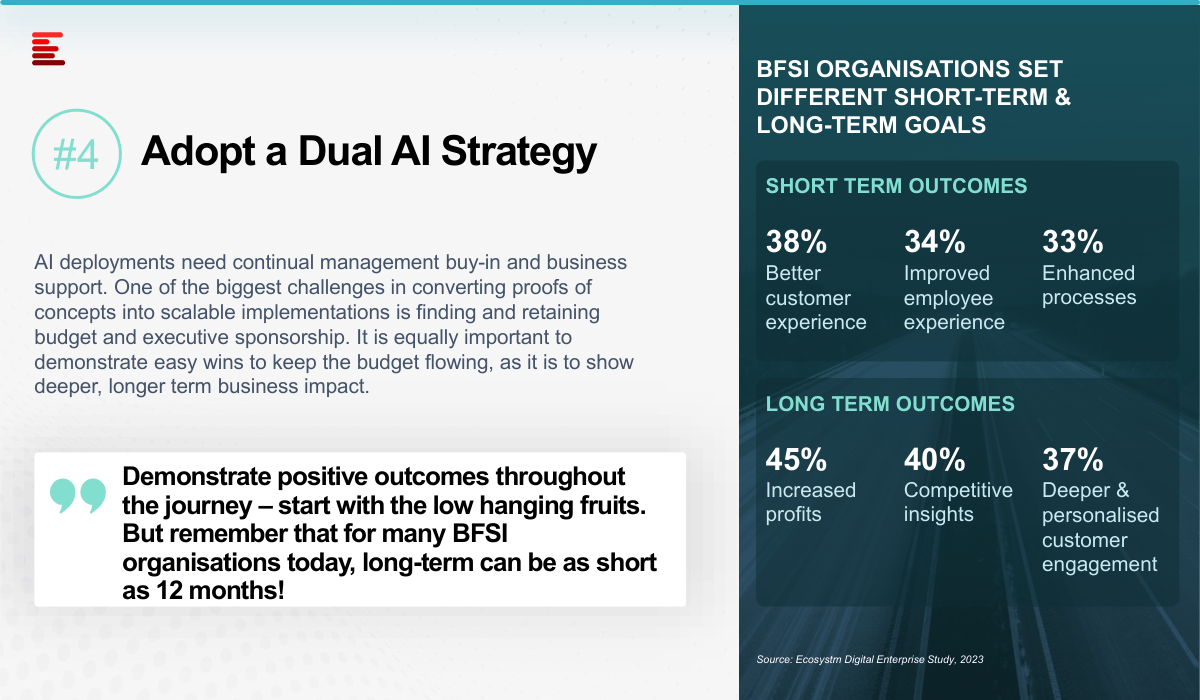 #4 Adopt a Dual AI Strategy

AI deployments need continual management buy-in and business support. One of the biggest challenges in converting proofs of concepts into scalable implementations is finding and retaining budget and executive sponsorship. It is equally important to demonstrate easy wins to keep the budget flowing, as it is to show deeper, longer term business impact.

Demonstrate positive outcomes throughout the journey – start with the low hanging fruits. But remember that for many BFSI organisations today, long-term can be as short as 12 months!

BFSI ORGANISATIONS SET DIFFERENT SHORT-TERM & LONG-TERM GOALS

SHORT TERM OUTCOMES

38%
Better customer experience

34%
Improved employee experience

33%
Enhanced processes

LONG TERM OUTCOMES

45%
Increased profits

40%
Competitive insights

37%
Deeper & personalised customer engagement

Source: Ecosystm Digital Enterprise Study, 2023